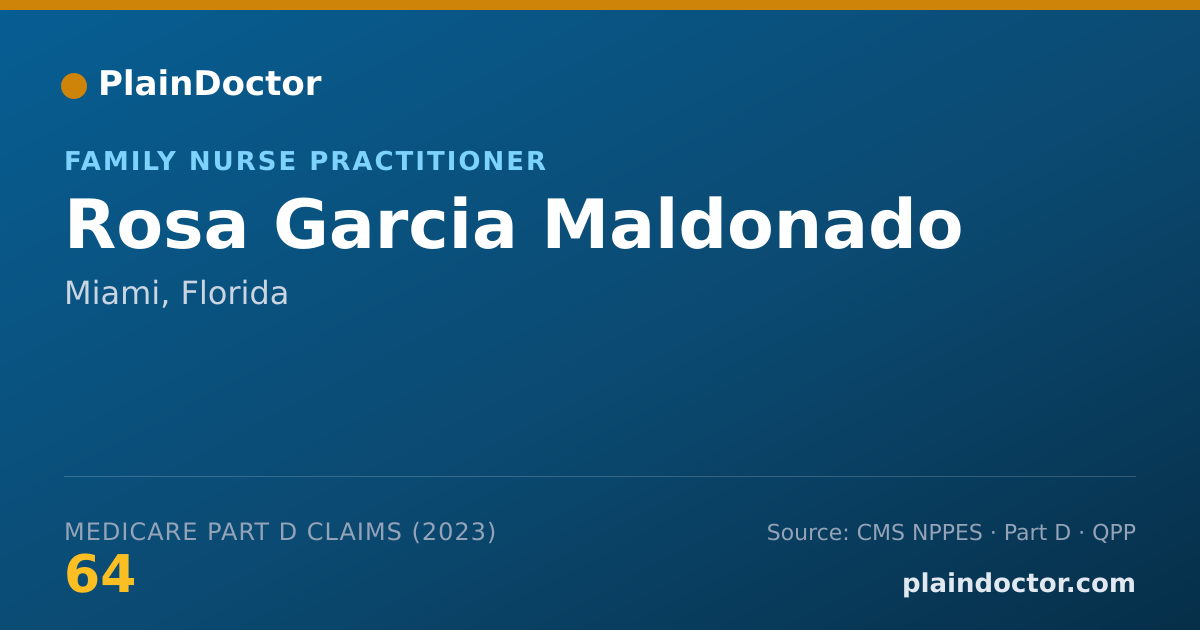 PlainDoctor

FAMILY NURSE PRACTITIONER

Rosa Garcia Maldonado

Miami, Florida

MEDICARE PART D CLAIMS (2023)

64

Source: CMS NPPES · Part D · QPP

plaindoctor.com